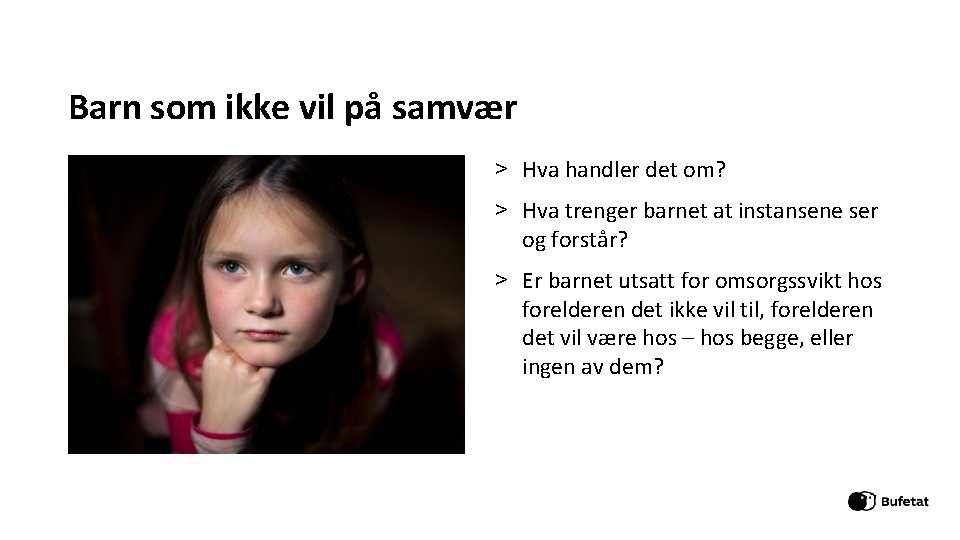 Barn som ikke vil på samvær

> Hva handler det om?

> Hva trenger barnet at instansene ser og forstår?

> Er barnet utsatt for omsorgssvikt hos forelderen det ikke vil til, forelderen det vil være hos – hos begge, eller ingen av dem?

Bufetat